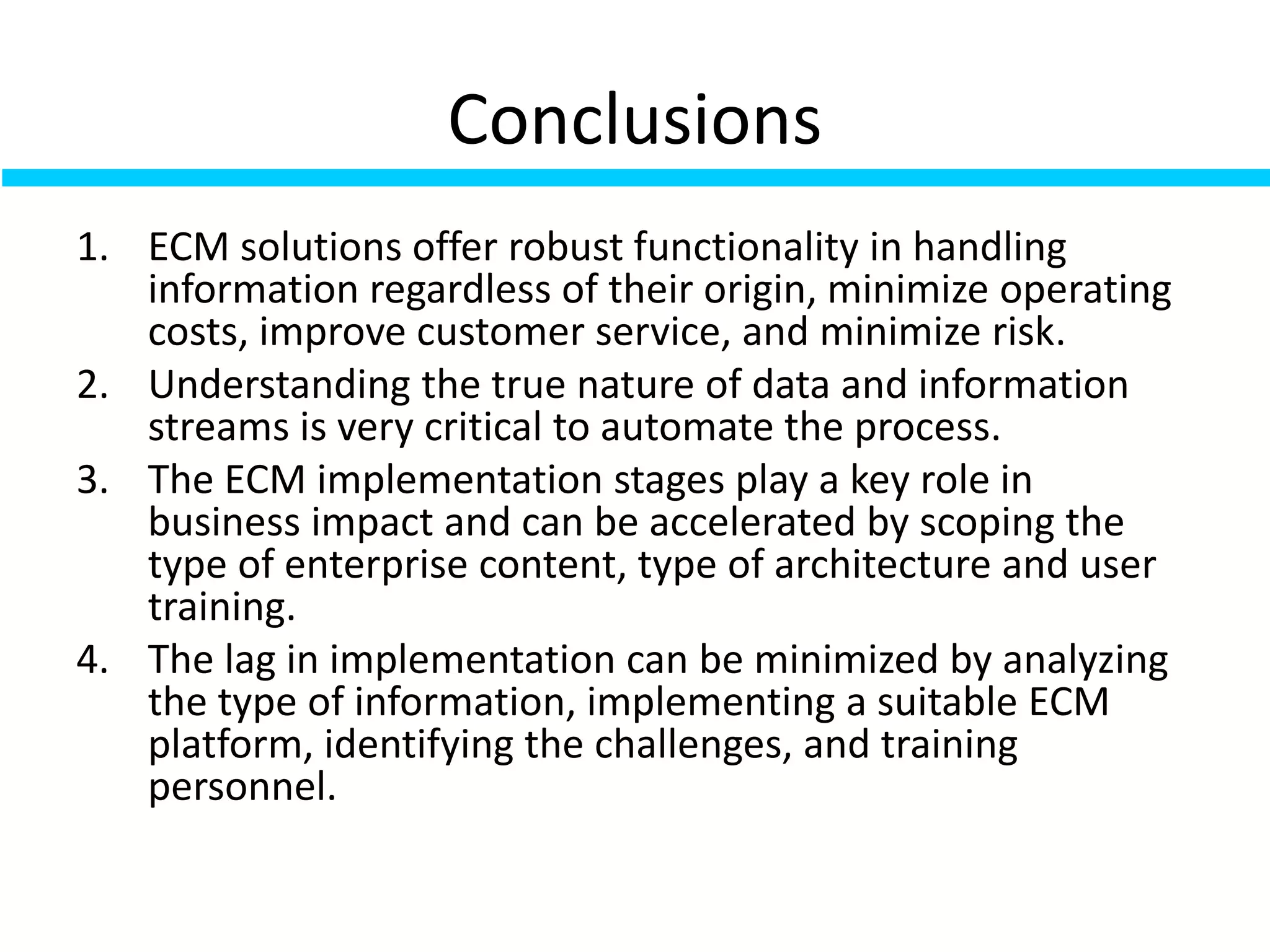 Conclusions

1. ECM solutions offer robust functionality in handling information regardless of their origin, minimize operating costs, improve customer service, and minimize risk.
2. Understanding the true nature of data and information streams is very critical to automate the process.
3. The ECM implementation stages play a key role in business impact and can be accelerated by scoping the type of enterprise content, type of architecture and user training.
4. The lag in implementation can be minimized by analyzing the type of information, implementing a suitable ECM platform, identifying the challenges, and training personnel.